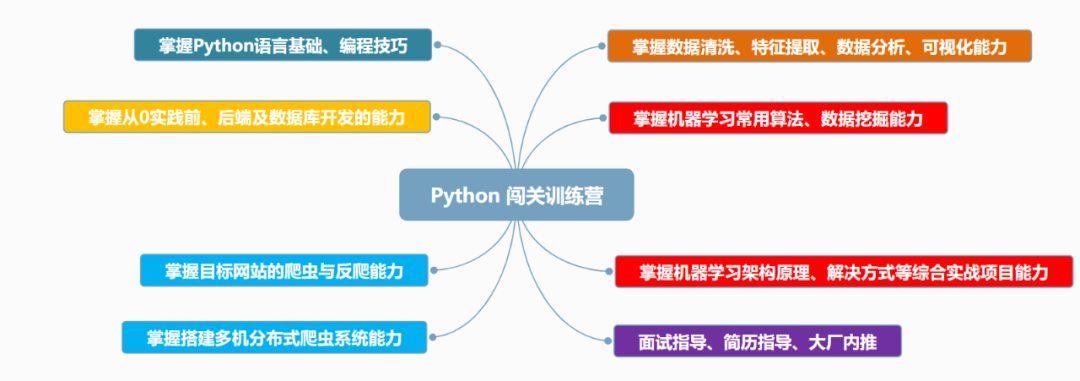 Python 闯关训练营

掌握Python语言基础、编程技巧

掌握从0实践前、后端及数据库开发的能力

掌握目标网站的爬虫与反爬能力

掌握搭建多机分布式爬虫系统能力

掌握数据清洗、特征提取、数据分析、可视化能力

掌握机器学习常用算法、数据挖掘能力

掌握机器学习架构原理、解决方式等综合实战项目能力

面试指导、简历指导、大厂内推